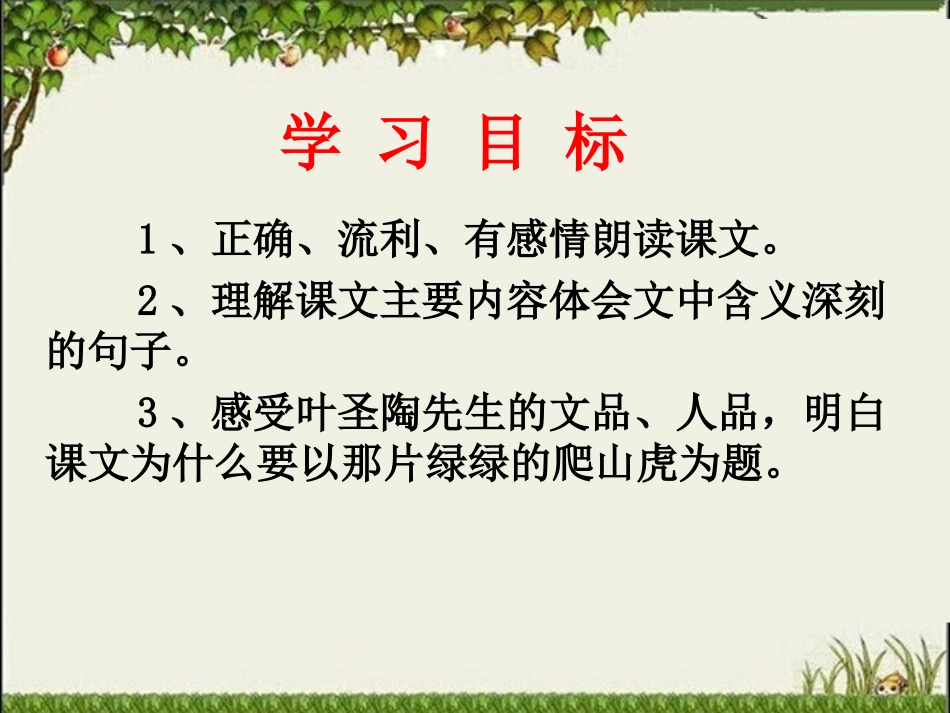 学 习 目 标

1、正确、流利、有感情朗读课文。

2、理解课文主要内容体会文中含义深刻的句子。

3、感受叶圣陶先生的文品、人品，明白课文为什么要以那片绿绿的爬山虎为题。